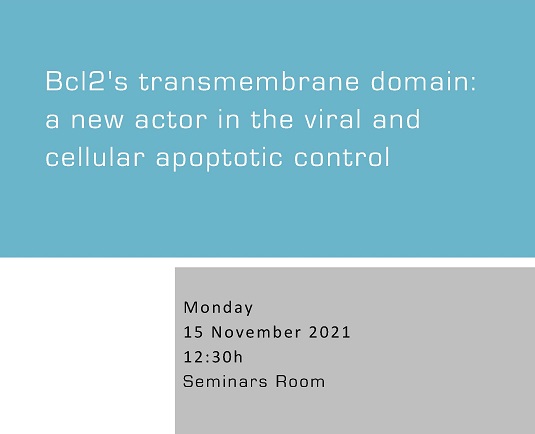 Bcl2's transmembrane domain: a new actor in the viral and cellular apoptotic control

Monday
15 November 2021
12:30h
Seminars Room